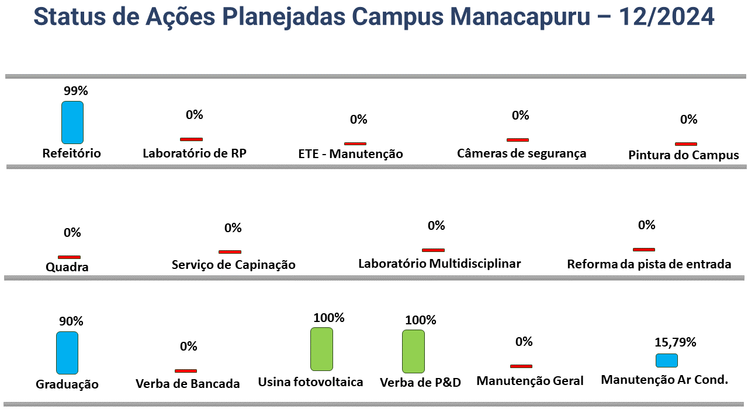 Status de Ações Planejadas Campus Manacapuru – 12/2024

99%
Refeitório

0%
Laboratório de RP

0%
ETE - Manutenção

0%
Câmeras de segurança

0%
Pintura do Campus

0%
Quadra

0%
Serviço de Capinação

0%
Laboratório Multidisciplinar

0%
Reforma da pista de entrada

90%
Graduação

0%
Verba de Bancada

100%
Usina fotovoltaica

100%
Verba de P&D

0%
Manutenção Geral

15,79%
Manutenção Ar Cond.